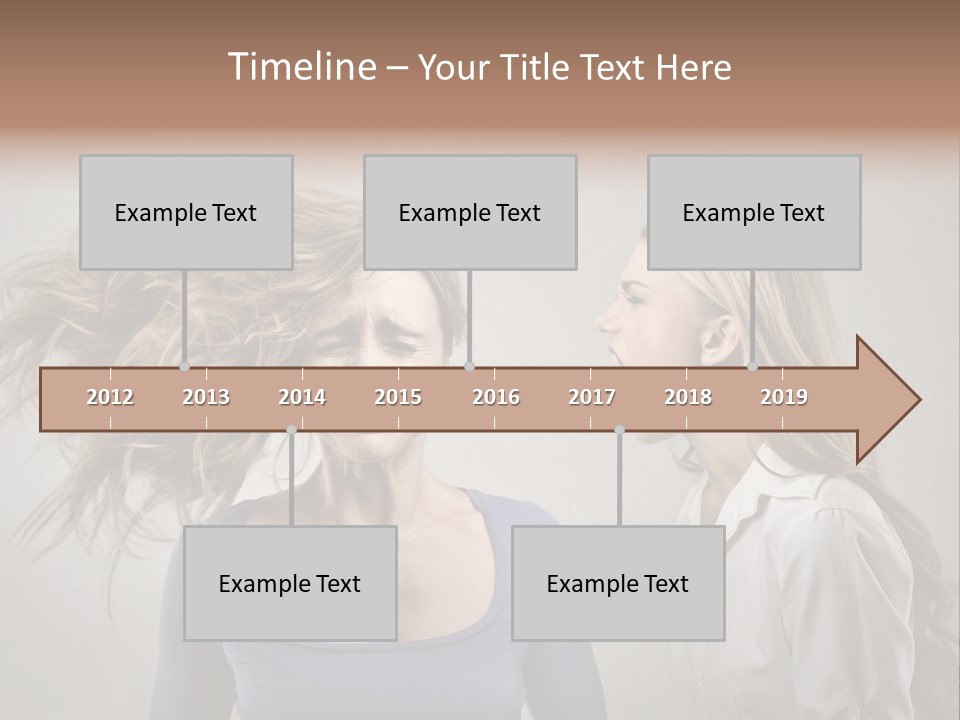 Timeline – Your Title Text Here

Example Text

Example Text

Example Text

2012 2013 2014 2015 2016 2017 2018 2019

Example Text

Example Text